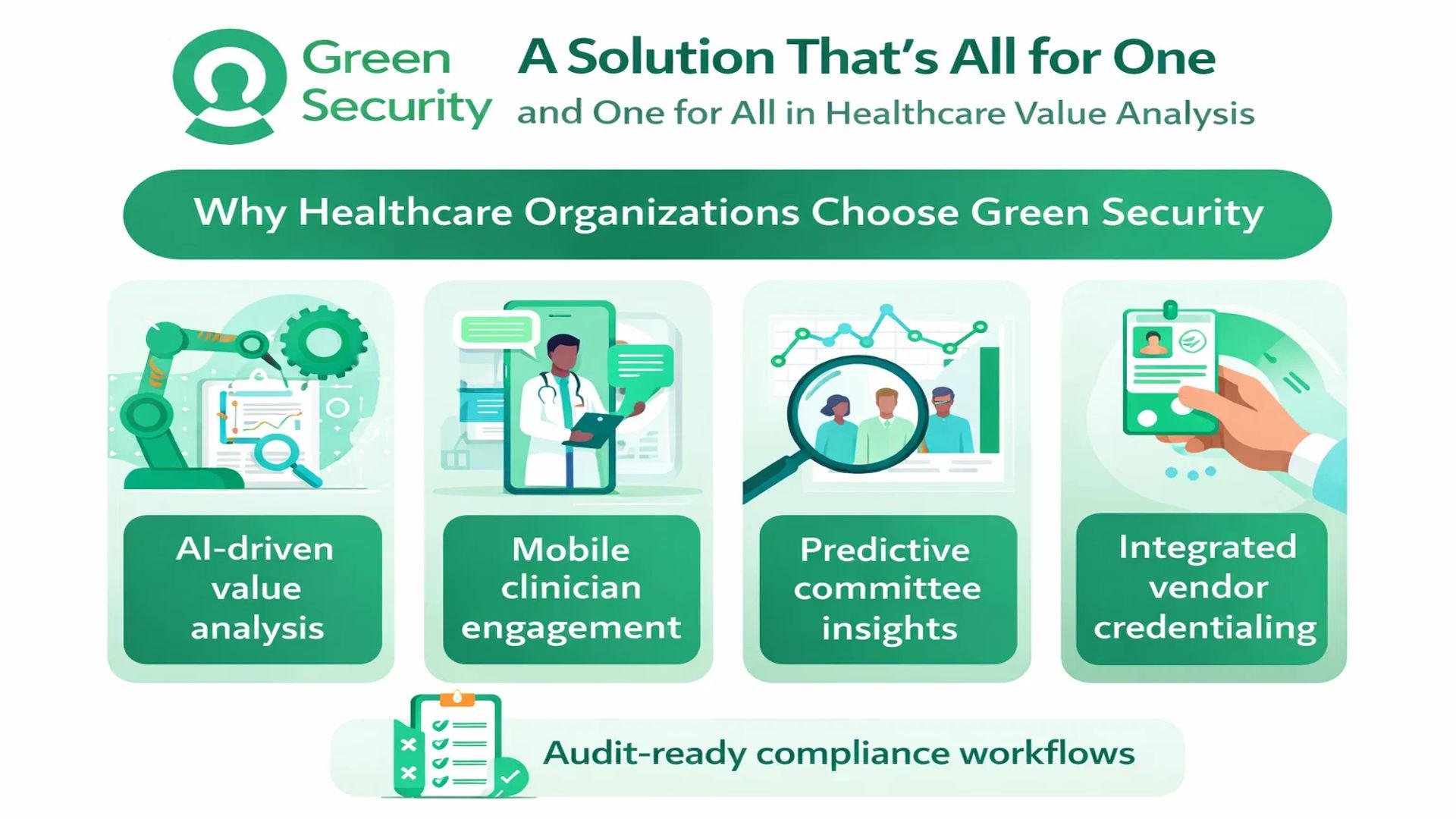 Green Security

A Solution That's All for One and One for All in Healthcare Value Analysis

Why Healthcare Organizations Choose Green Security

AI-driven value analysis

Mobile clinician engagement

Predictive committee insights

Integrated vendor credentialing

Audit-ready compliance workflows